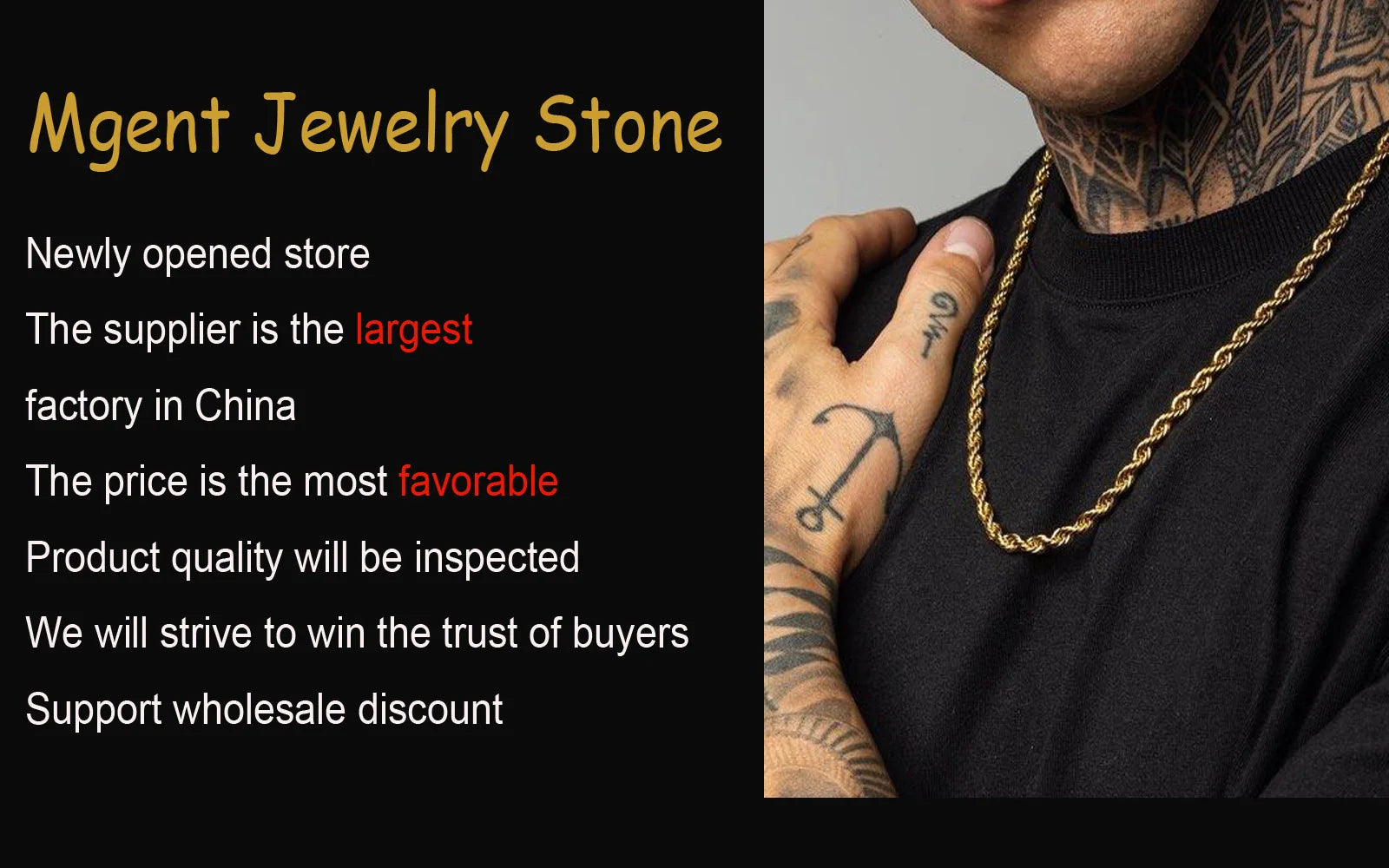 Mgent Jewelry Stone

Newly opened store

The supplier is the largest

factory in China

The price is the most favorable

Product quality will be inspected

We will strive to win the trust of buyers

Support wholesale discount